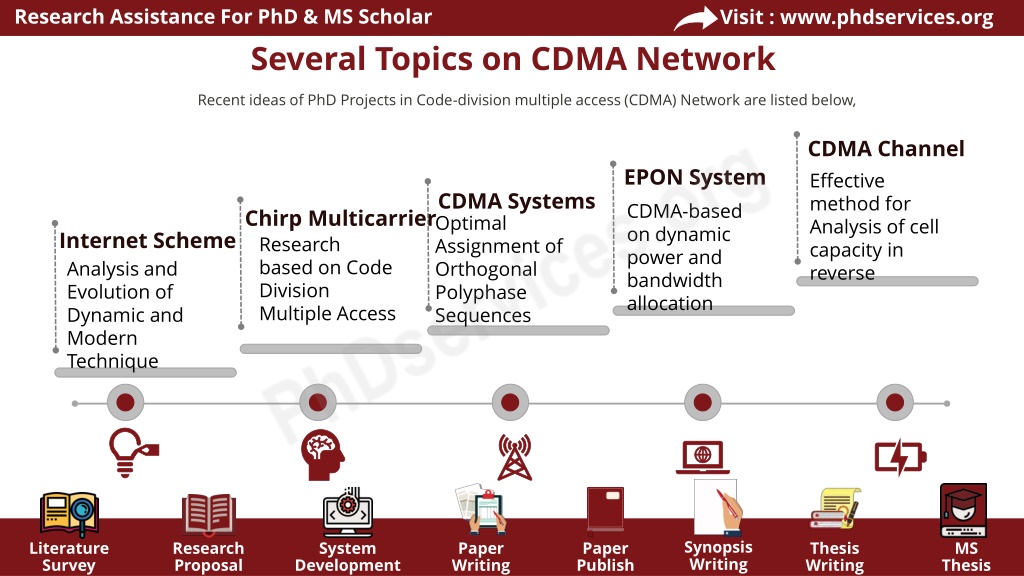 Research Assistance For PhD & MS Scholar

Visit : www.phdservices.org

Several Topics on CDMA Network

Recent ideas of PhD Projects in Code-division multiple access (CDMA) Network are listed below,

Internet Scheme
Analysis and Evolution of Dynamic and Modern Technique

Chirp Multicarrier
Research based on Code Division Multiple Access

CDMA Systems
Optimal Assignment of Orthogonal Polyphase Sequences

EPON System
CDMA-based on dynamic power and bandwidth allocation

CDMA Channel
Effective method for Analysis of cell capacity in reverse

PhDservices.org

Literature Survey

Research Proposal

System Development

Paper Writing

Paper Publish

Synopsis Writing

Thesis Writing

MS Thesis